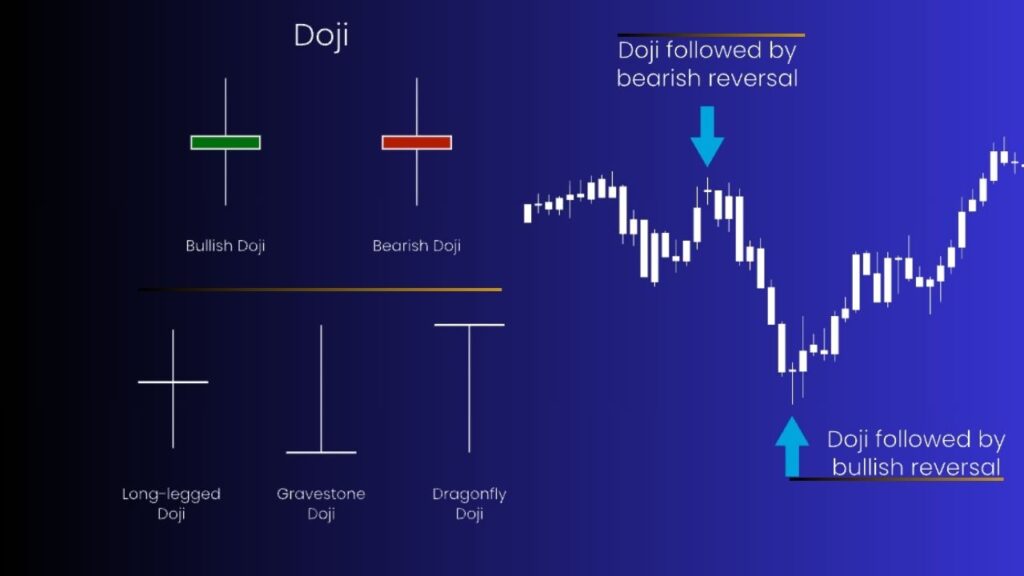 Doji

Bullish Doji

Bearish Doji

Long-legged Doji

Gravestone Doji

Dragonfly Doji

Doji followed by bearish reversal

Doji followed by bullish reversal